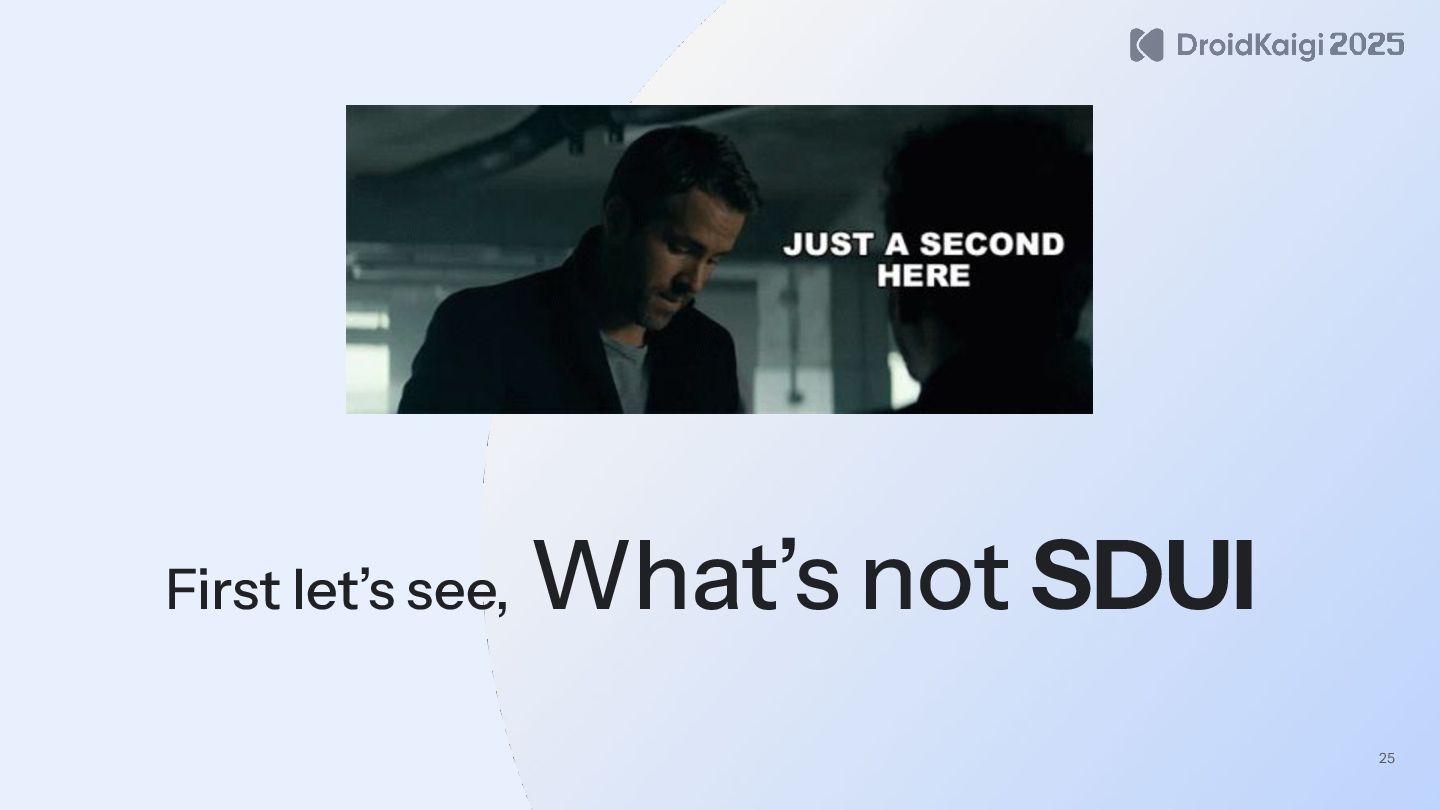 DroidKaigi 2025

JUST A SECOND HERE

First let's see, What's not SDUI

25